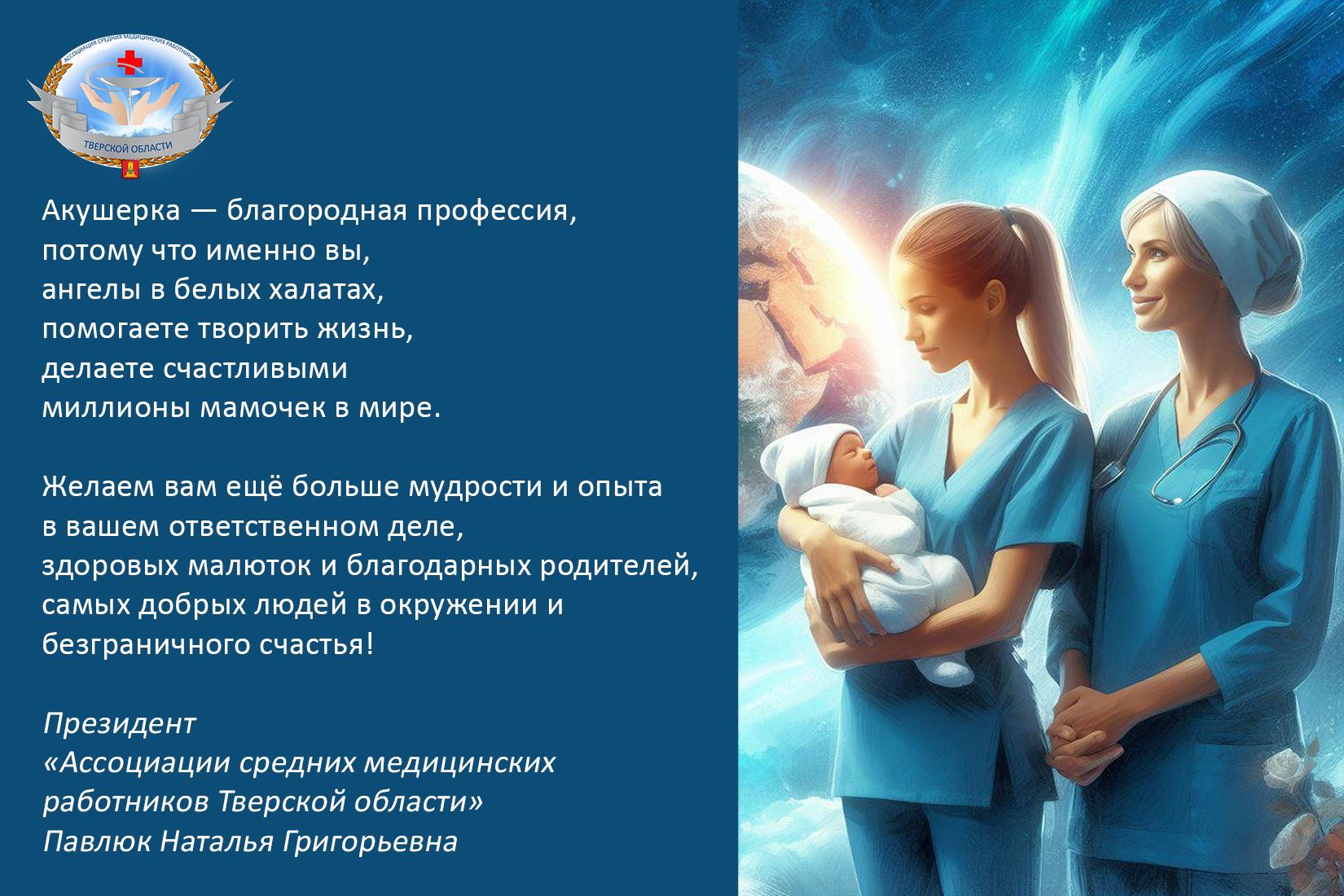 АССОЦИАЦИЯ СРЕДНИХ МЕДИЦИНСКИХ РАБОТНИКОВ
ТВЕРСКОЙ ОБЛАСТИ

Акушерка — благородная профессия, потому что именно вы, ангелы в белых халатах, помогаете творить жизнь, делаете счастливыми миллионы мамочек в мире.

Желаем вам ещё больше мудрости и опыта в вашем ответственном деле, здоровых малюток и благодарных родителей, самых добрых людей в окружении и безграничного счастья!

Президент
«Ассоциации средних медицинских работников Тверской области»
Павлюк Наталья Григорьевна